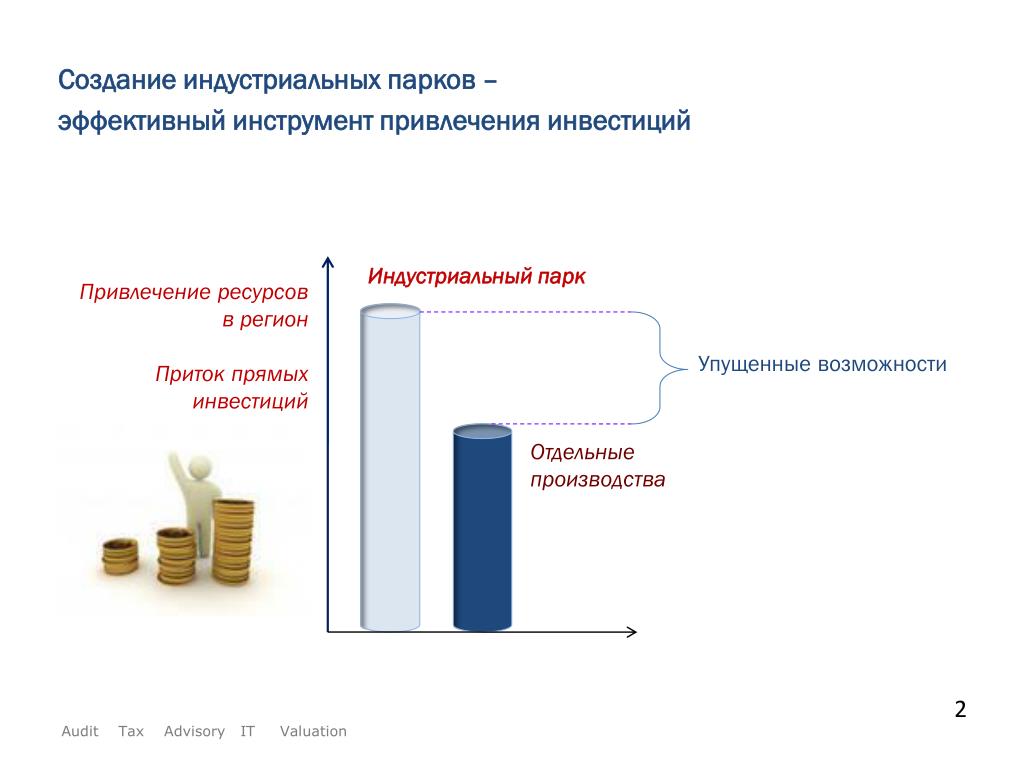 Создание индустриальных парков –
эффективный инструмент привлечения инвестиций

Привлечение ресурсов в регион

Приток прямых инвестиций

Индустриальный парк

Упущенные возможности

Отдельные производства

2

Audit Tax Advisory IT Valuation